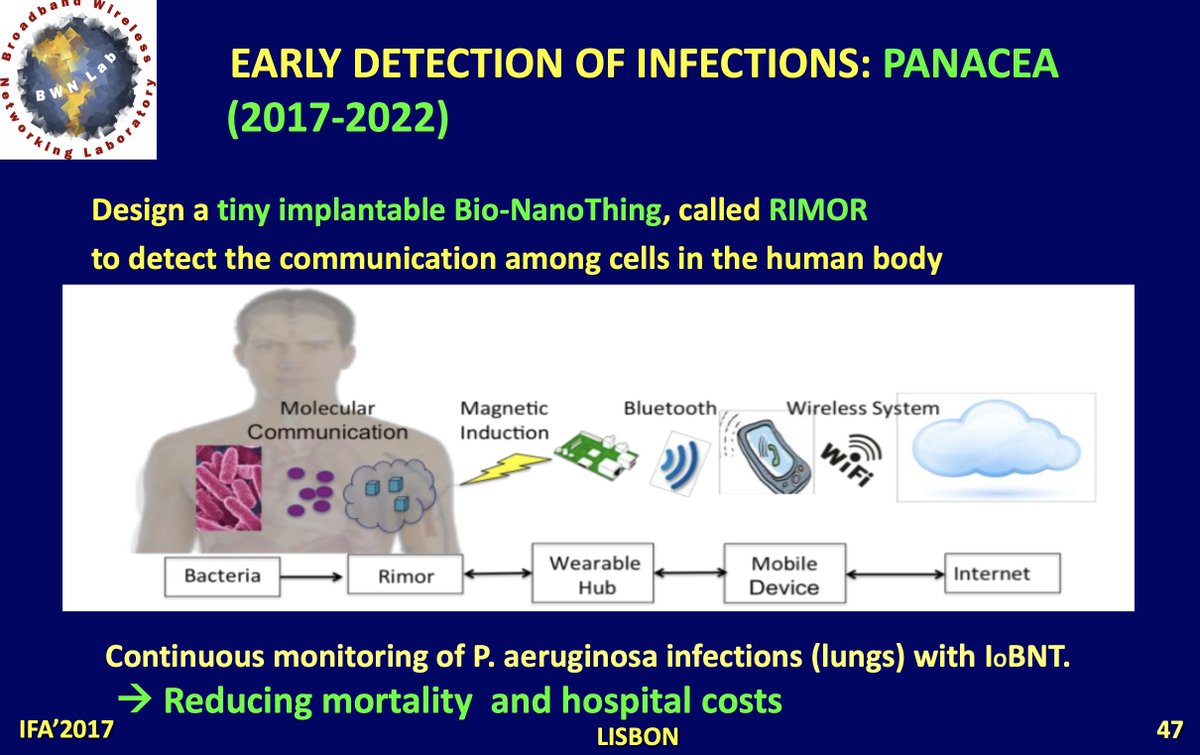 Broadband Wireless Networking Laboratory
BWN Lab

EARLY DETECTION OF INFECTIONS: PANACEA (2017-2022)

Design a tiny implantable Bio-NanoThing, called RIMOR to detect the communication among cells in the human body

Molecular Communication

Magnetic Induction

Bluetooth

Wireless System

WiFi

Bacteria

Rimor

Wearable Hub

Mobile Device

Internet

Continuous monitoring of P. aeruginosa infections (lungs) with IoBNT.

→ Reducing mortality and hospital costs

IFA'2017

LISBON

47